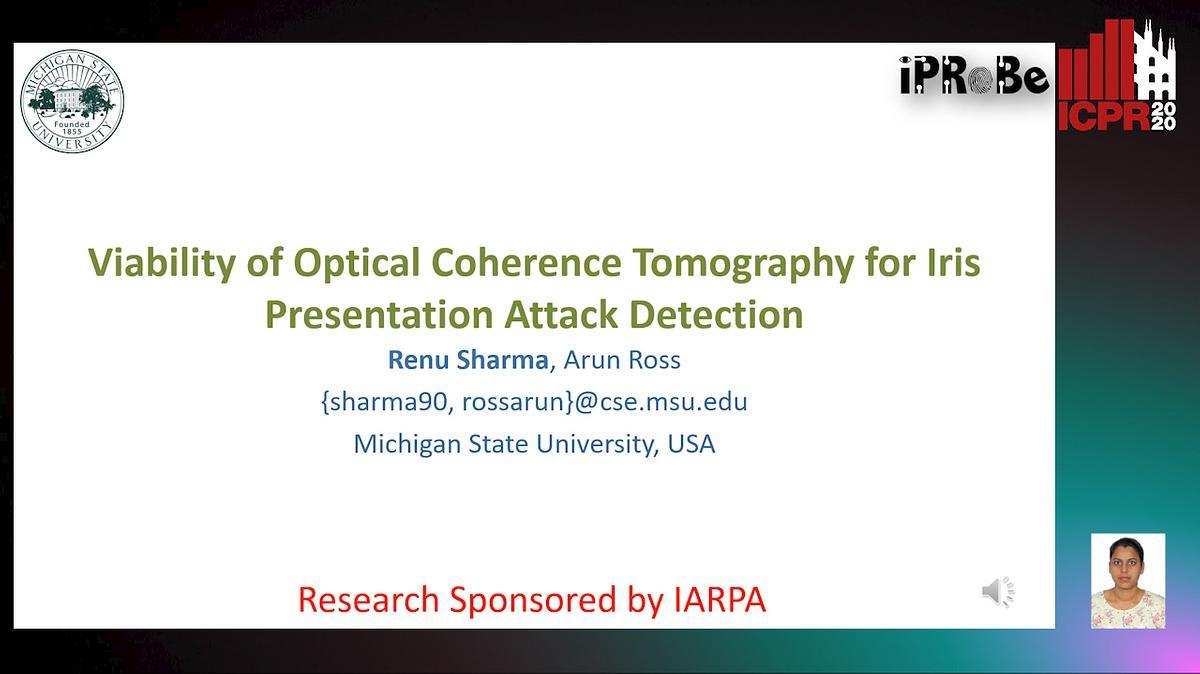 MICHIGAN STATE UNIVERSITY
Founded 1855

iPRoBe

ICPR 2020

Viability of Optical Coherence Tomography for Iris Presentation Attack Detection

Renu Sharma, Arun Ross

{sharma90, rossarun}@cse.msu.edu

Michigan State University, USA

Research Sponsored by IARPA